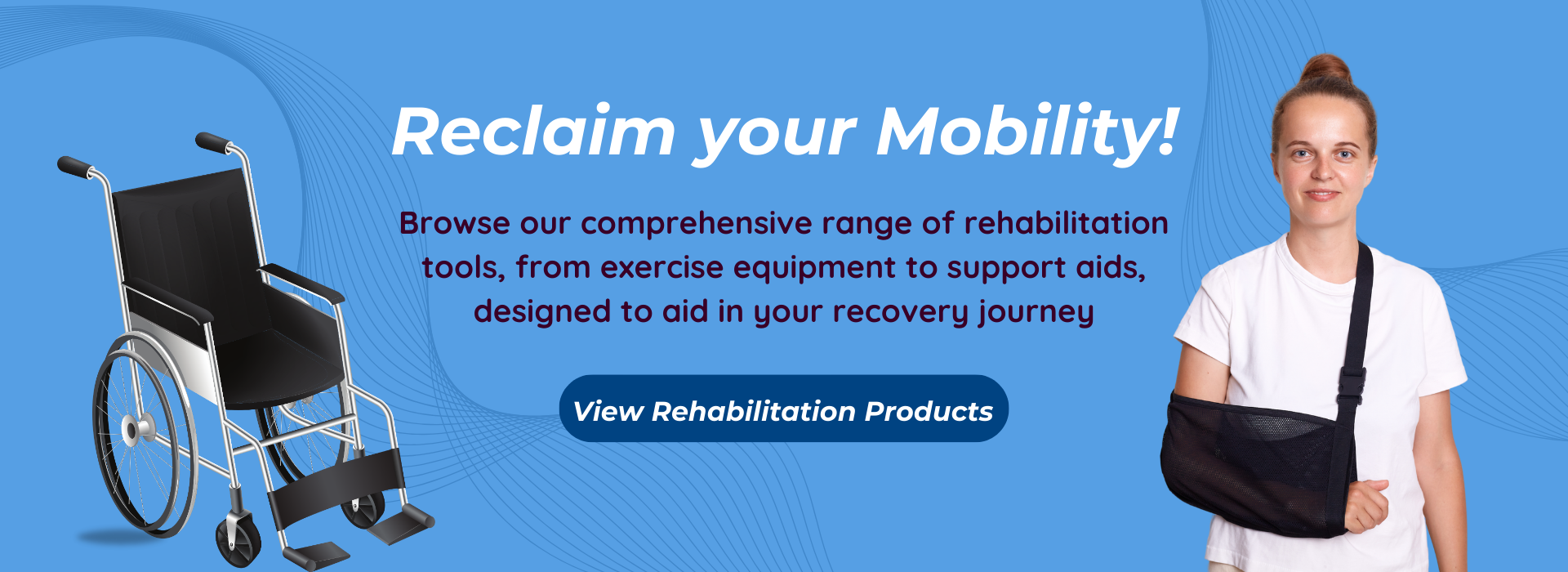 Reclaim your Mobility!

Browse our comprehensive range of rehabilitation tools, from exercise equipment to support aids, designed to aid in your recovery journey

View Rehabilitation Products